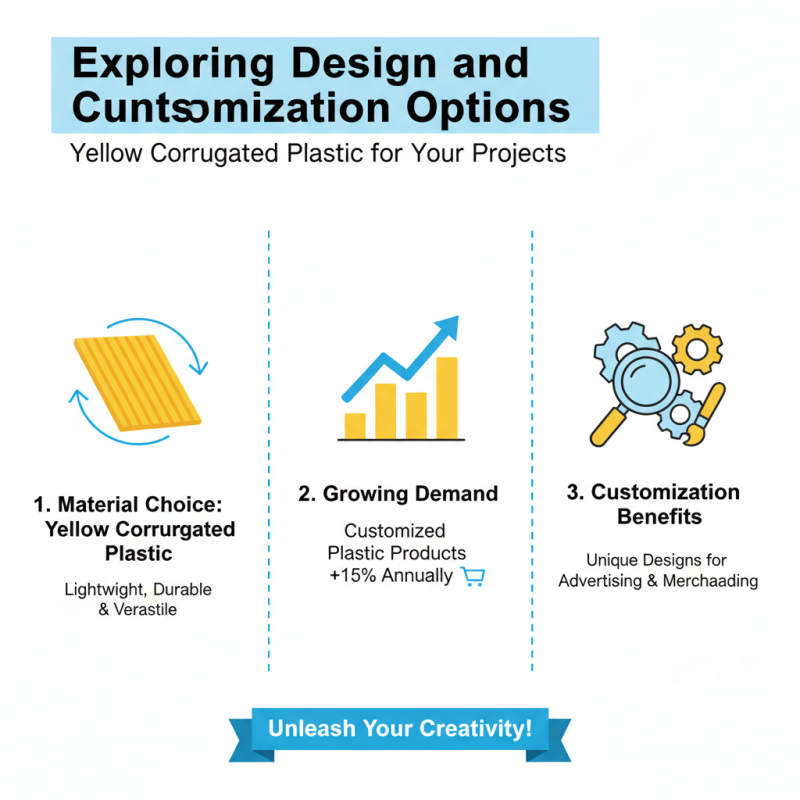 Exploring Design and Cuntsomization Options

Yellow Corrugated Plastic for Your Projects

1. Material Choice: Yellow Corrurgated Plastic

Lightwight, Durable & Verastile

2. Growing Demand

Customized Plastic Products +15% Annually

3. Customization Benefits

Unique Designs for Advertising & Merchaading

Unleash Your Creativity!